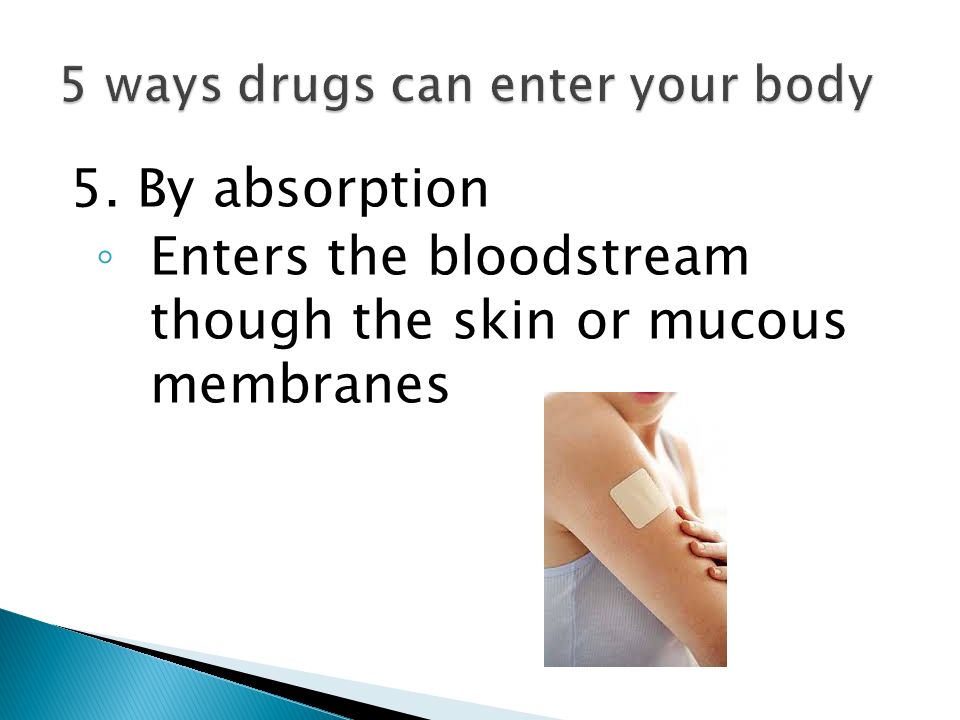 5 ways drugs can enter your body

5. By absorption

◦ Enters the bloodstream though the skin or mucous membranes